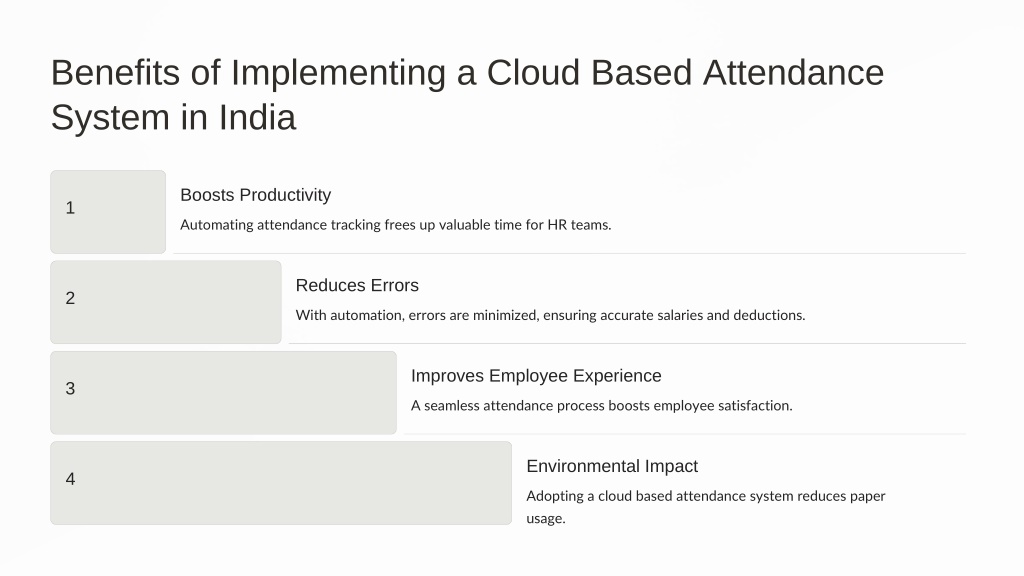 Benefits of Implementing a Cloud Based Attendance System in India

1

Boosts Productivity

Automating attendance tracking frees up valuable time for HR teams.

2

Reduces Errors

With automation, errors are minimized, ensuring accurate salaries and deductions.

3

Improves Employee Experience

A seamless attendance process boosts employee satisfaction.

4

Environmental Impact

Adopting a cloud based attendance system reduces paper usage.